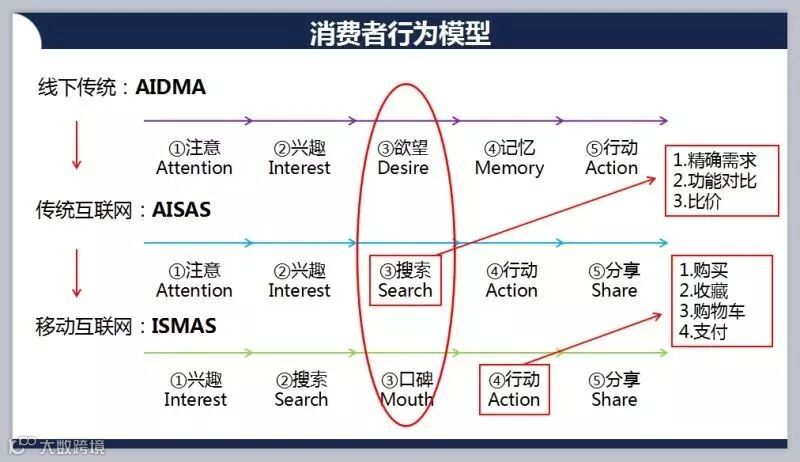 消费者行为模型

线下传统：AIDMA

①注意 Attention　②兴趣 Interest　③欲望 Desire　④记忆 Memory　⑤行动 Action

1.精确需求
2.功能对比
3.比价

传统互联网：AISAS

①注意 Attention　②兴趣 Interest　③搜索 Search　④行动 Action　⑤分享 Share

1.购买
2.收藏
3.购物车
4.支付

移动互联网：ISMAS

①兴趣 Interest　②搜索 Search　③口碑 Mouth　④行动 Action　⑤分享 Share

大数跨境